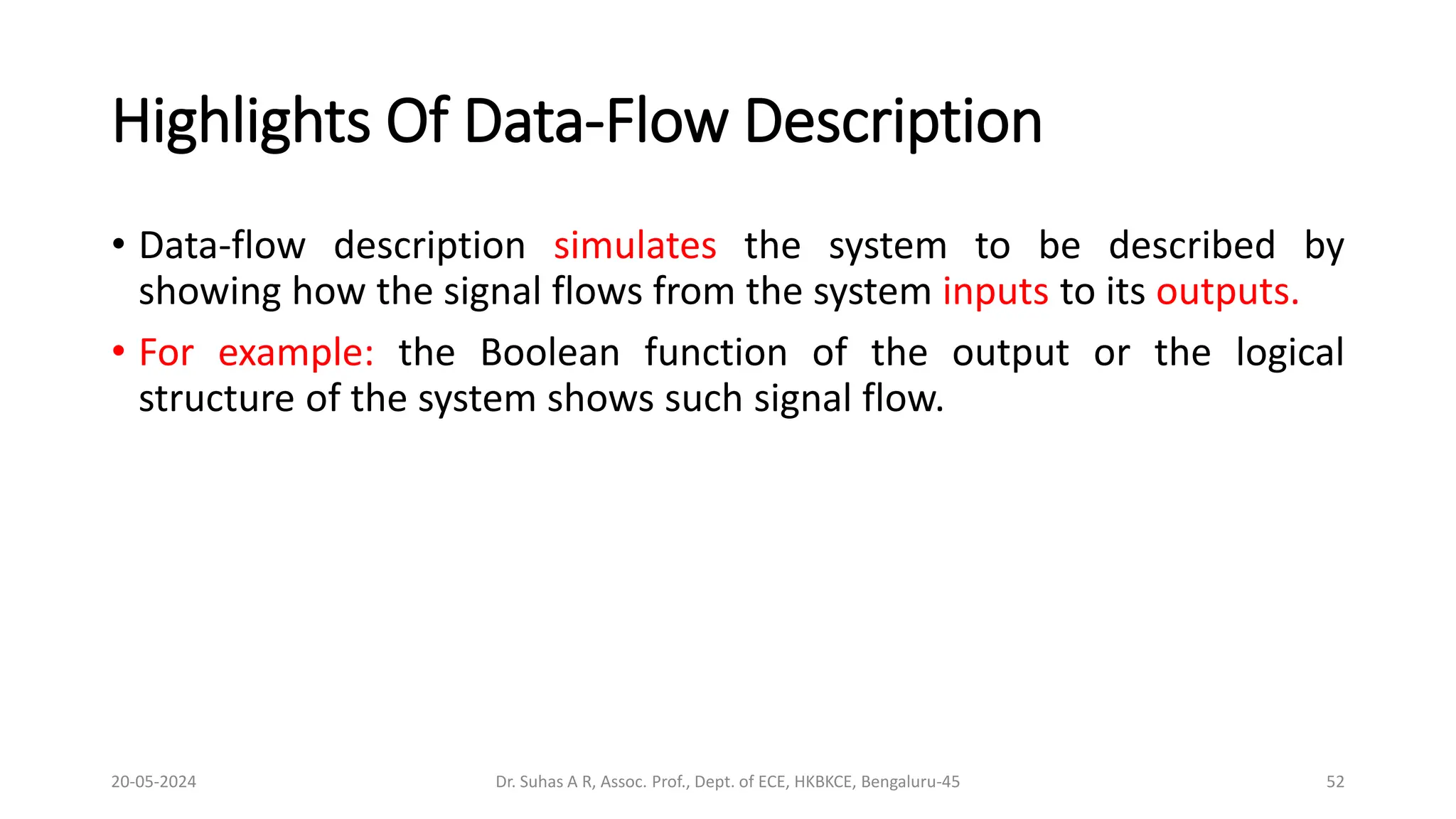 Highlights Of Data-Flow Description

• Data-flow description simulates the system to be described by showing how the signal flows from the system inputs to its outputs.

• For example: the Boolean function of the output or the logical structure of the system shows such signal flow.

20-05-2024

Dr. Suhas A R, Assoc. Prof., Dept. of ECE, HKBKCE, Bengaluru-45

52